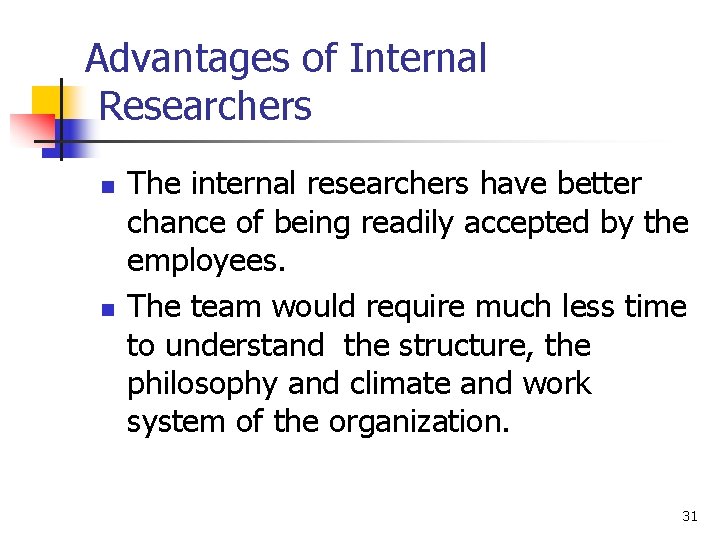 Advantages of Internal Researchers

- The internal researchers have better chance of being readily accepted by the employees.
- The team would require much less time to understand the structure, the philosophy and climate and work system of the organization.

31